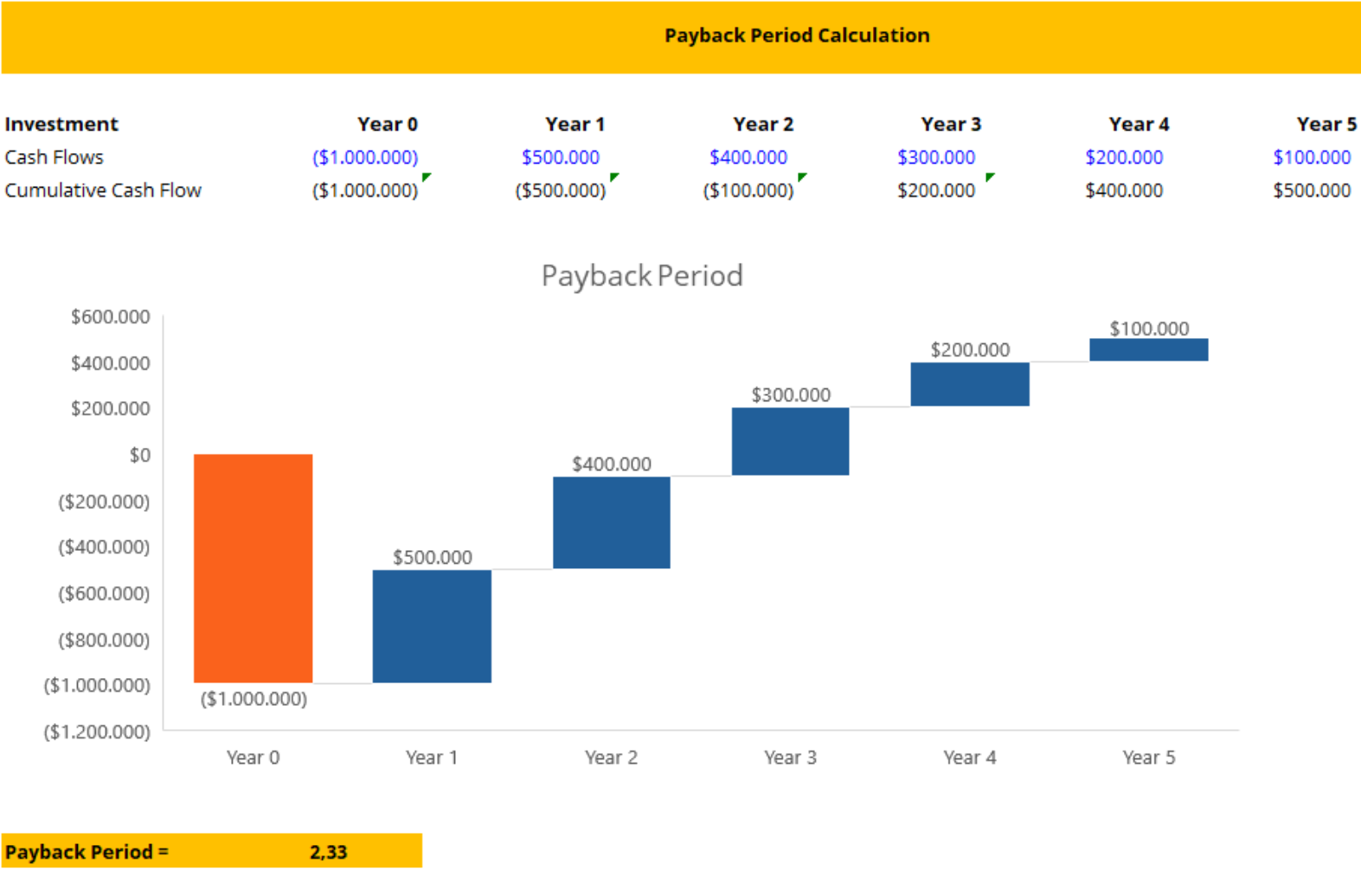 Payback Period Calculation

| Investment | Year 0 | Year 1 | Year 2 | Year 3 | Year 4 | Year 5 |
|---|---|---|---|---|---|---|
| Cash Flows | ($1.000.000) | $500.000 | $400.000 | $300.000 | $200.000 | $100.000 |
| Cumulative Cash Flow | ($1.000.000) | ($500.000) | ($100.000) | $200.000 | $400.000 | $500.000 |

Payback Period

$600.000
$400.000
$200.000
$0
($200.000)
($400.000)
($600.000)
($800.000)
($1.000.000)
($1.200.000)

($1.000.000)
$500.000
$400.000
$300.000
$200.000
$100.000

Year 0
Year 1
Year 2
Year 3
Year 4
Year 5

Payback Period = 2,33